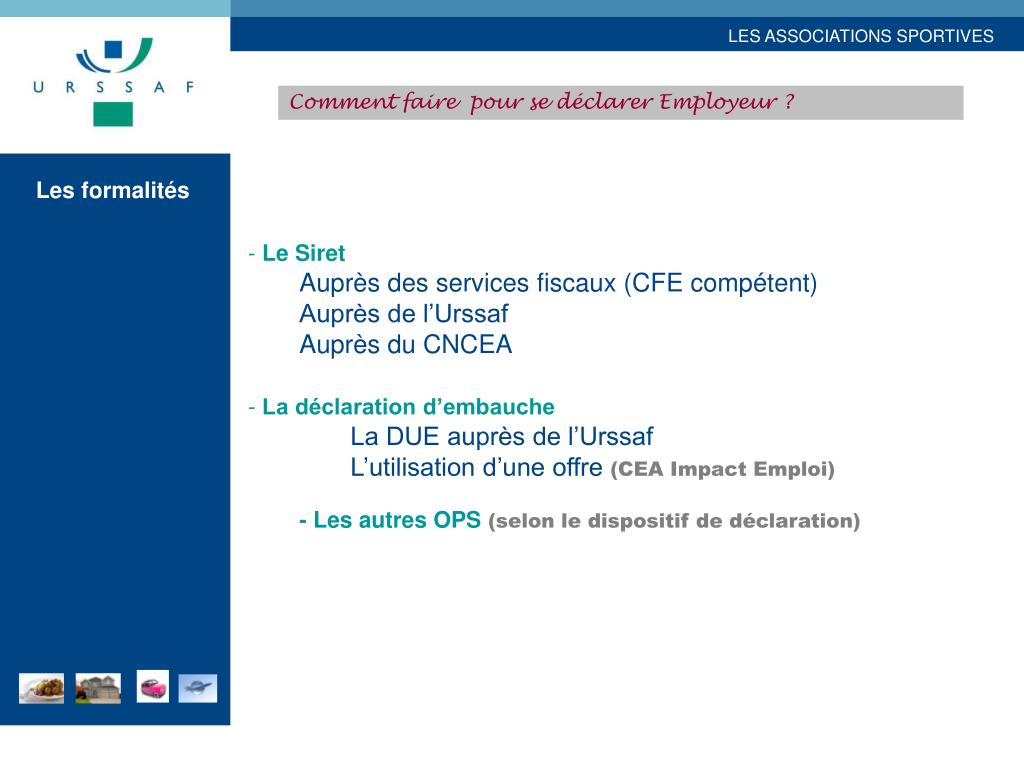 URSSAF

LES ASSOCIATIONS SPORTIVES

Comment faire pour se déclarer Employeur ?

Les formalités

- Le Siret
Auprès des services fiscaux (CFE compétent)
Auprès de l’Urssaf
Auprès du CNCEA

- La déclaration d’embauche
La DUE auprès de l’Urssaf
L’utilisation d’une offre (CEA Impact Emploi)

- Les autres OPS (selon le dispositif de déclaration)